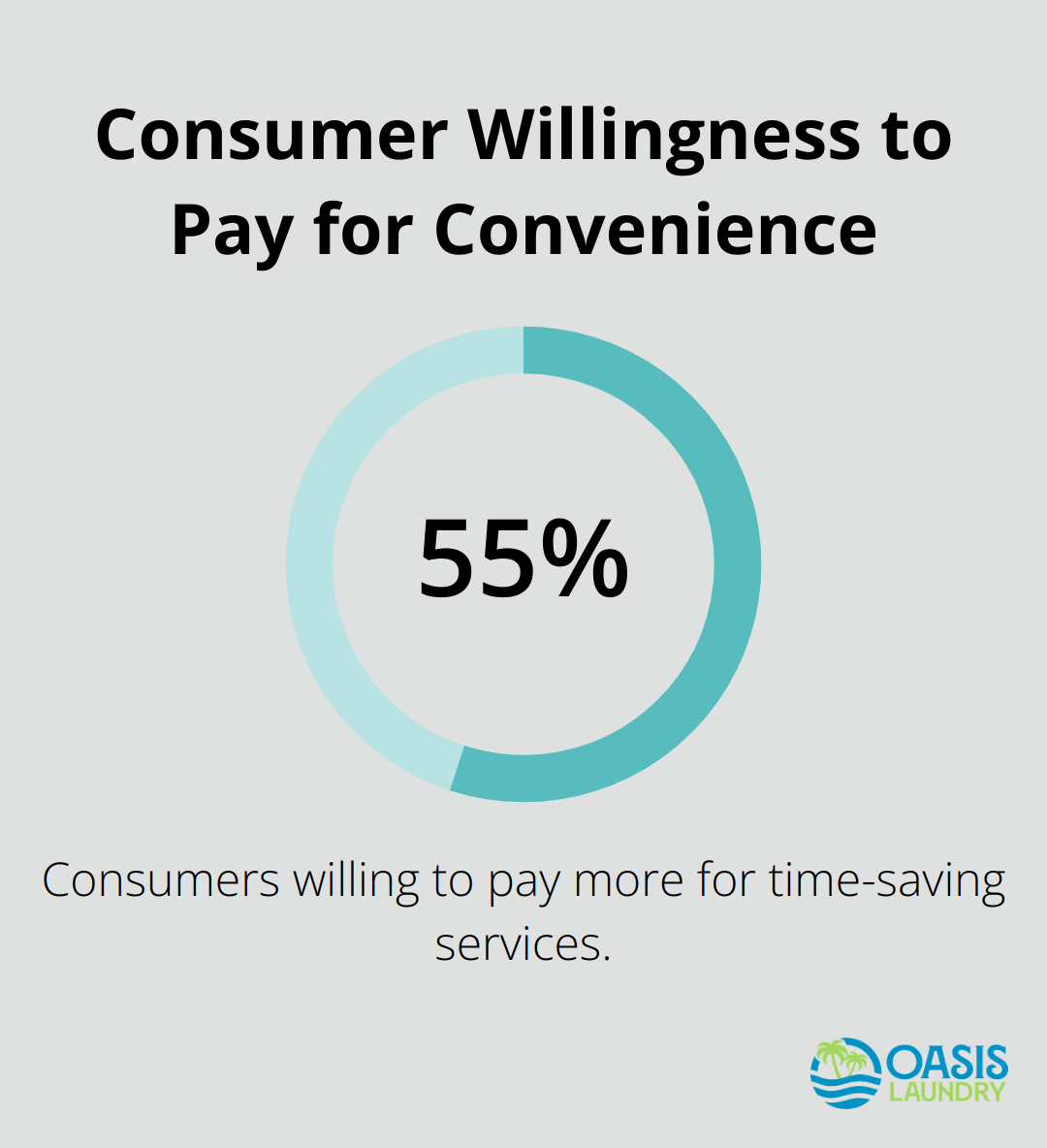 Consumer Willingness to Pay for Convenience

55%

Consumers willing to pay more for time-saving services.

OASIS LAUNDRY